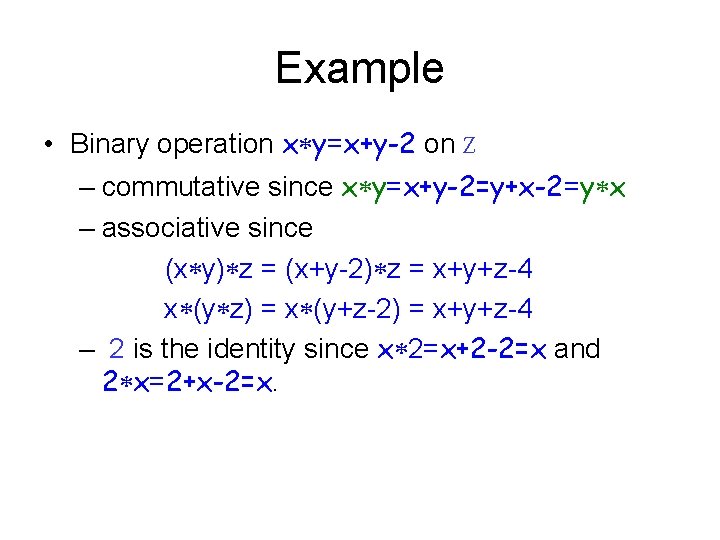 Example

• Binary operation $x*y=x+y-2$ on $\mathbb{Z}$

– commutative since $x*y=x+y-2=y+x-2=y*x$

– associative since

$(x*y)*z = (x+y-2)*z = x+y+z-4$

$x*(y*z) = x*(y+z-2) = x+y+z-4$

– $2$ is the identity since $x*2=x+2-2=x$ and $2*x=2+x-2=x$.